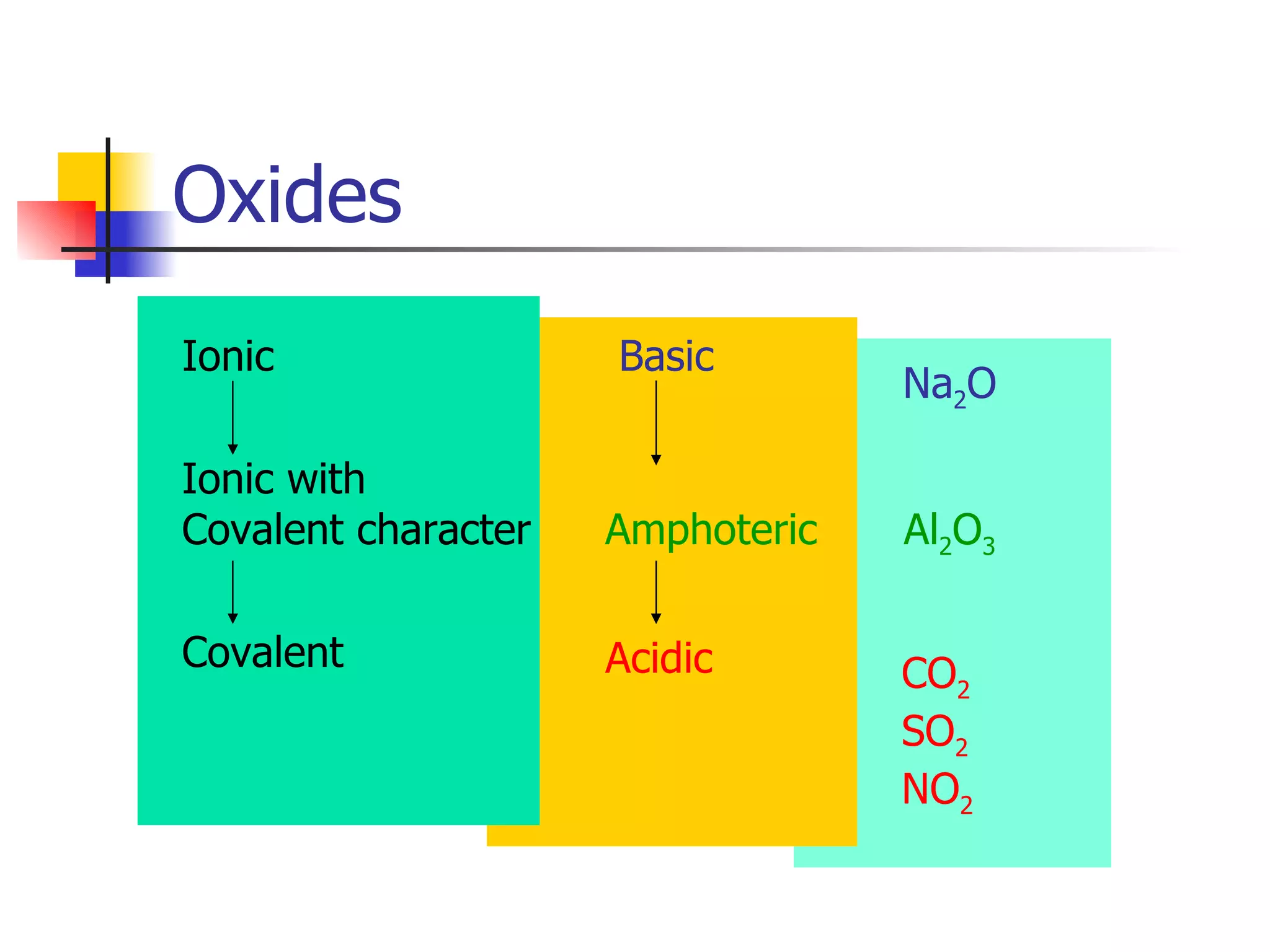 Oxides

Ionic

Ionic with Covalent character

Covalent

Basic

Amphoteric

Acidic

$Na_2O$

$Al_2O_3$

$CO_2$
$SO_2$
$NO_2$